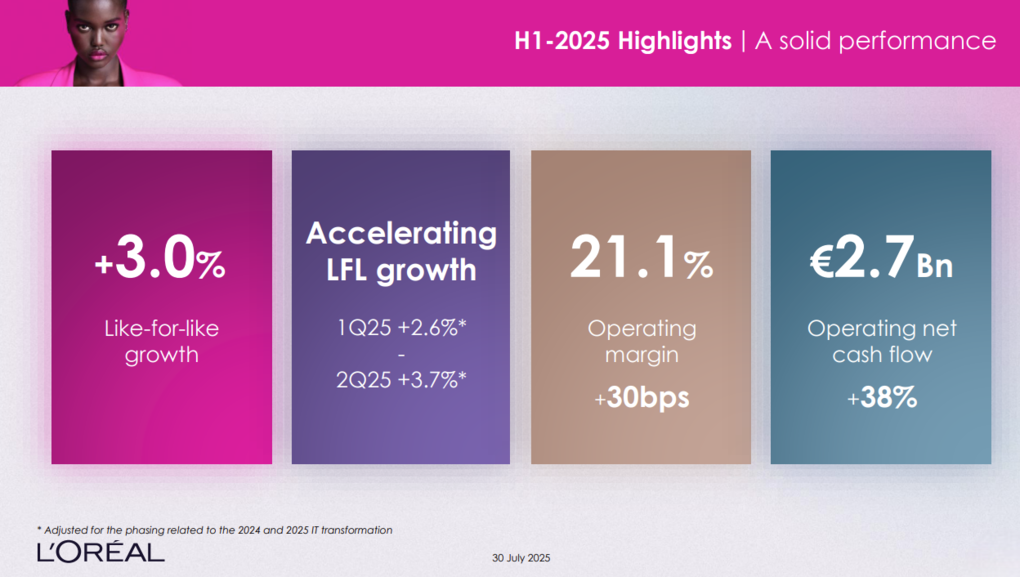 H1-2025 Highlights | A solid performance

+3.0%

Like-for-like growth

Accelerating LFL growth

1Q25 +2.6%*
-
2Q25 +3.7%*

21.1%

Operating margin

+30bps

€2.7Bn

Operating net cash flow

+38%

* Adjusted for the phasing related to the 2024 and 2025 IT transformation

L'ORÉAL

30 July 2025